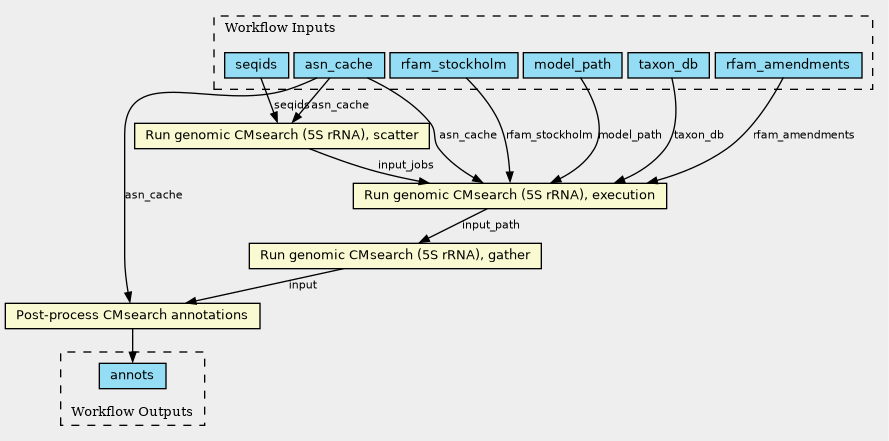 Workflow Inputs

seqids

asn_cache

rfam_stockholm

model_path

taxon_db

rfam_amendments

seqids

asn_cache

Run genomic CMsearch (5S rRNA), scatter

asn_cache

rfam_stockholm

model_path

taxon_db

rfam_amendments

input_jobs

asn_cache

Run genomic CMsearch (5S rRNA), execution

input_path

Run genomic CMsearch (5S rRNA), gather

input

Post-process CMsearch annotations

annots

Workflow Outputs